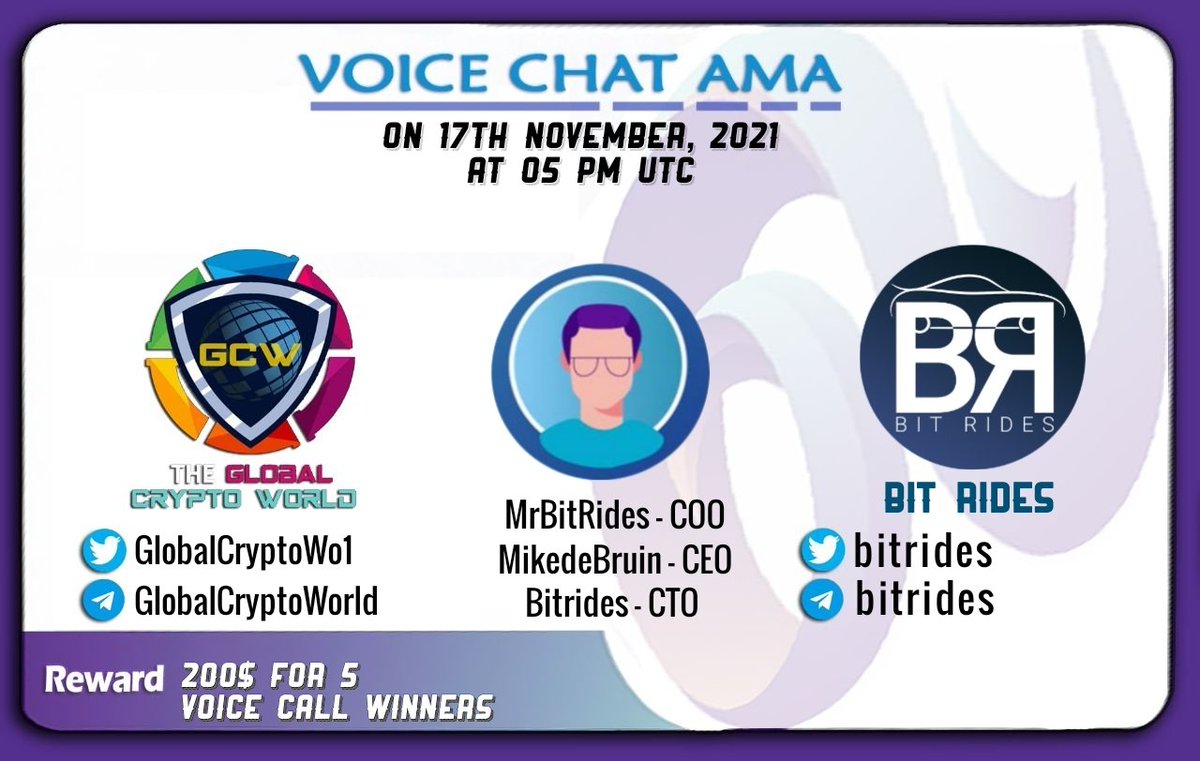 VOICE CHAT AMA

ON 17TH NOVEMBER, 2021
AT 05 PM UTC

GCW
THE GLOBAL CRYPTO WORLD

GlobalCryptoWo1
GlobalCryptoWorld

MrBitRides - COO
MikedeBruin - CEO
Bitrides - CTO

BR
BIT RIDES

BIT RIDES
bitrides
bitrides

Reward 200$ FOR 5 VOICE CALL WINNERS